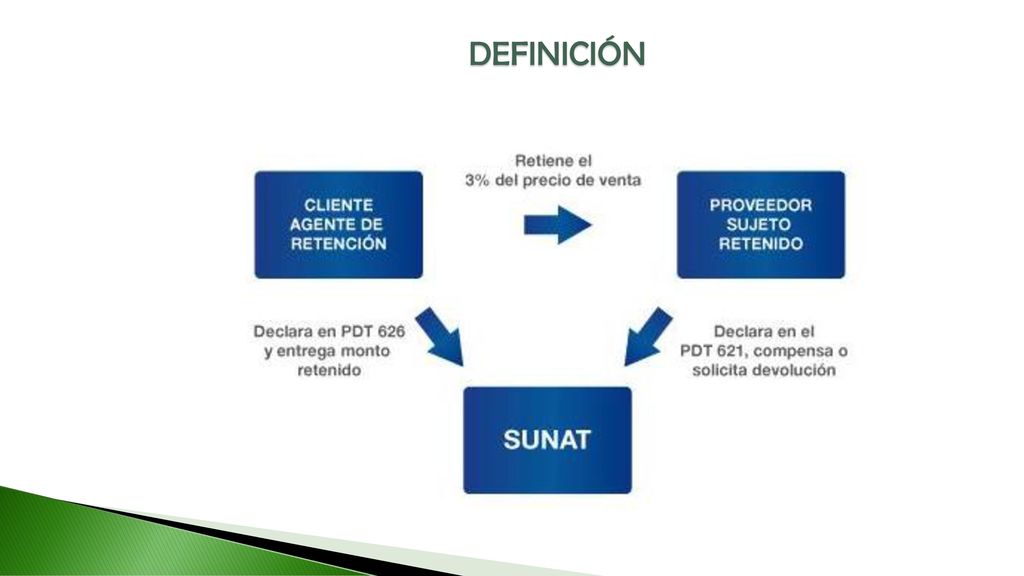 DEFINICIÓN

CLIENTE AGENTE DE RETENCIÓN

Retiene el 3% del precio de venta

PROVEEDOR SUJETO RETENIDO

Declara en PDT 626 y entrega monto retenido

Declara en el PDT 621, compensa o solicita devolución

SUNAT